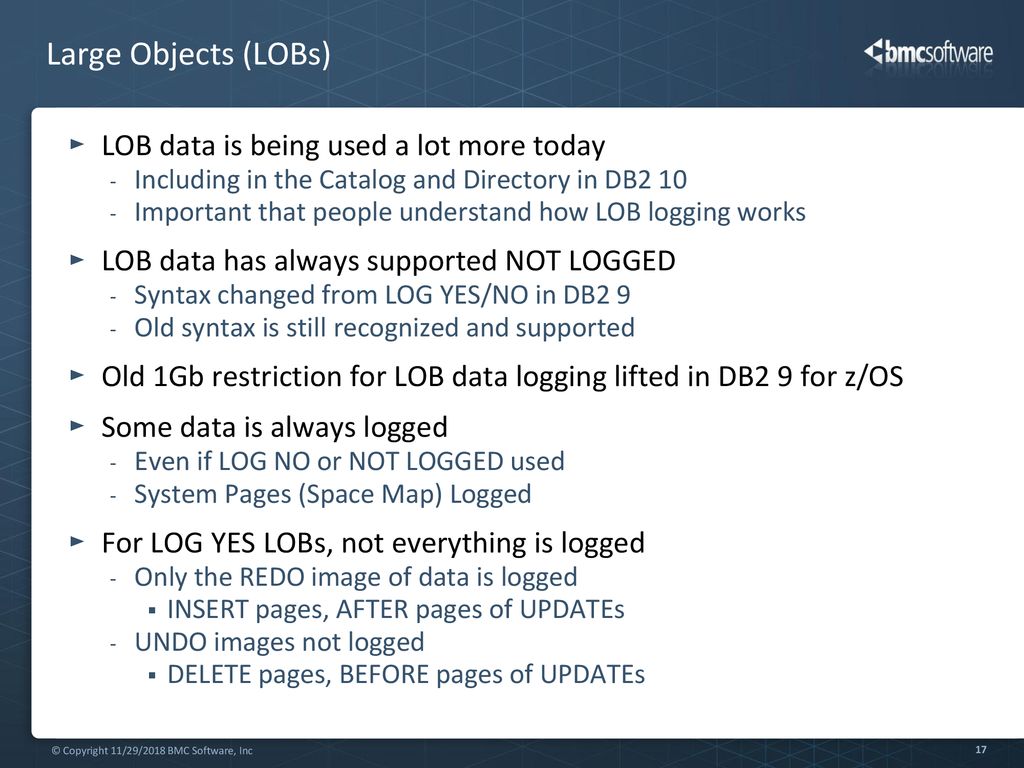 Large Objects (LOBs)

bmcsoftware

► LOB data is being used a lot more today
- Including in the Catalog and Directory in DB2 10
- Important that people understand how LOB logging works

► LOB data has always supported NOT LOGGED
- Syntax changed from LOG YES/NO in DB2 9
- Old syntax is still recognized and supported

► Old 1Gb restriction for LOB data logging lifted in DB2 9 for z/OS

► Some data is always logged
- Even if LOG NO or NOT LOGGED used
- System Pages (Space Map) Logged

► For LOG YES LOBs, not everything is logged
- Only the REDO image of data is logged
▪ INSERT pages, AFTER pages of UPDATEs
- UNDO images not logged
▪ DELETE pages, BEFORE pages of UPDATEs

© Copyright 11/29/2018 BMC Software, Inc

17